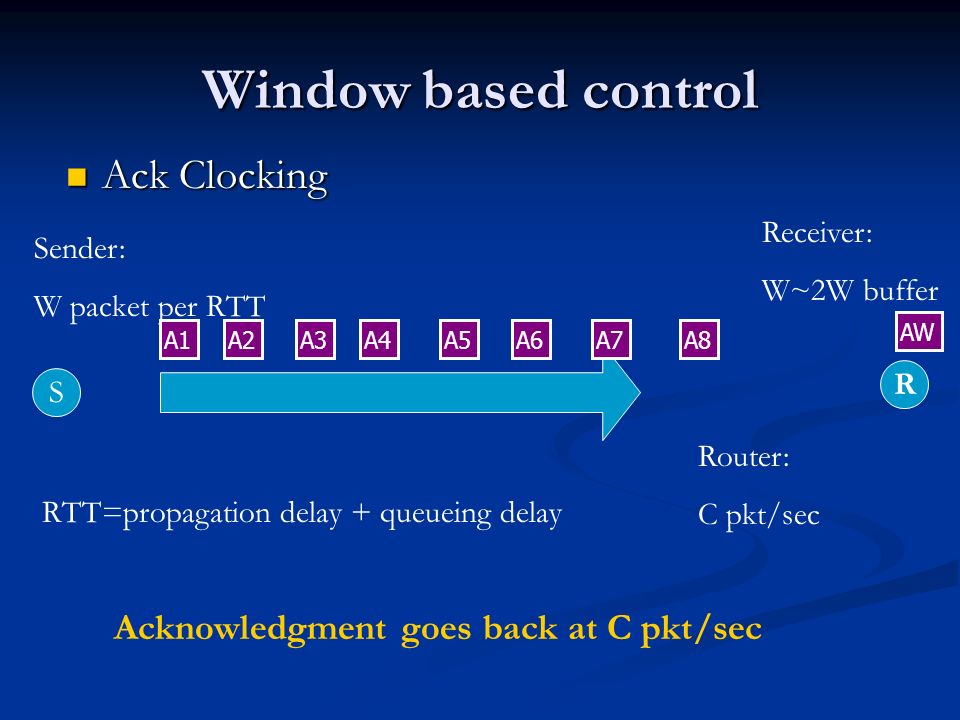 Window based control

Ack Clocking

Sender:

W packet per RTT

Receiver:

W~2W buffer

A1 A2 A3 A4 A5 A6 A7 A8

AW

S

R

Router:

C pkt/sec

RTT=propagation delay + queueing delay

Acknowledgment goes back at C pkt/sec